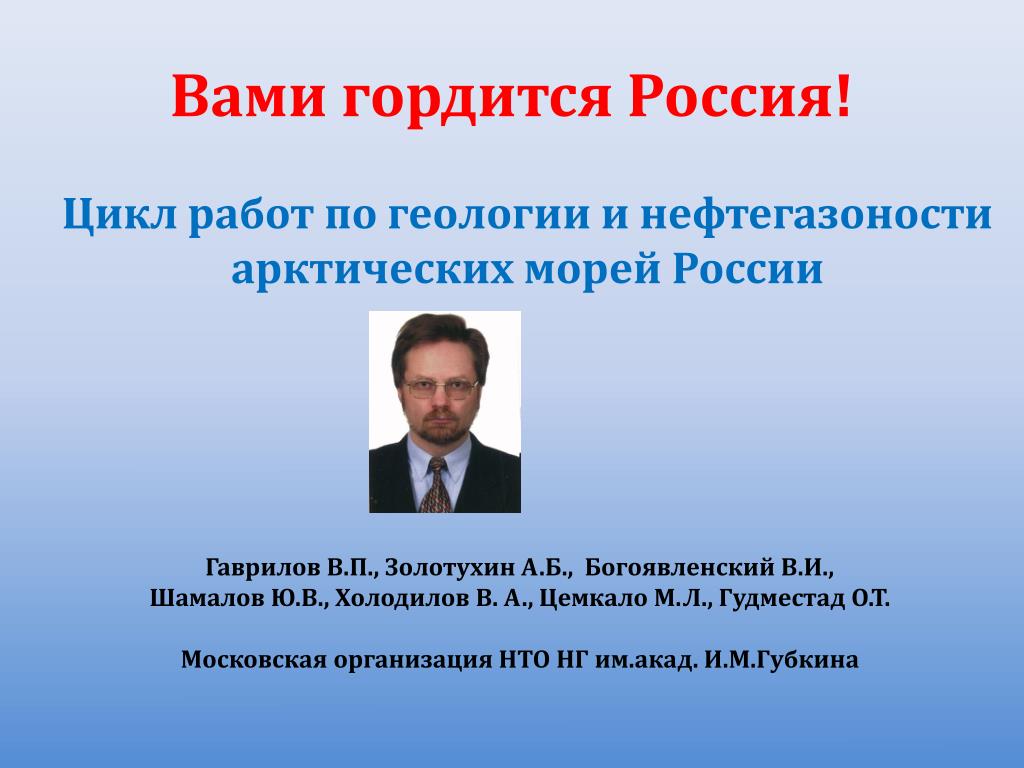 Вами гордится Россия!

Цикл работ по геологии и нефтегазоности арктических морей России

Гаврилов В.П., Золотухин А.Б., Богоявленский В.И., Шамалов Ю.В., Холодилов В. А., Цемкало М.Л., Гудместад О.Т.

Московская организация НТО НГ им.акад. И.М.Губкина